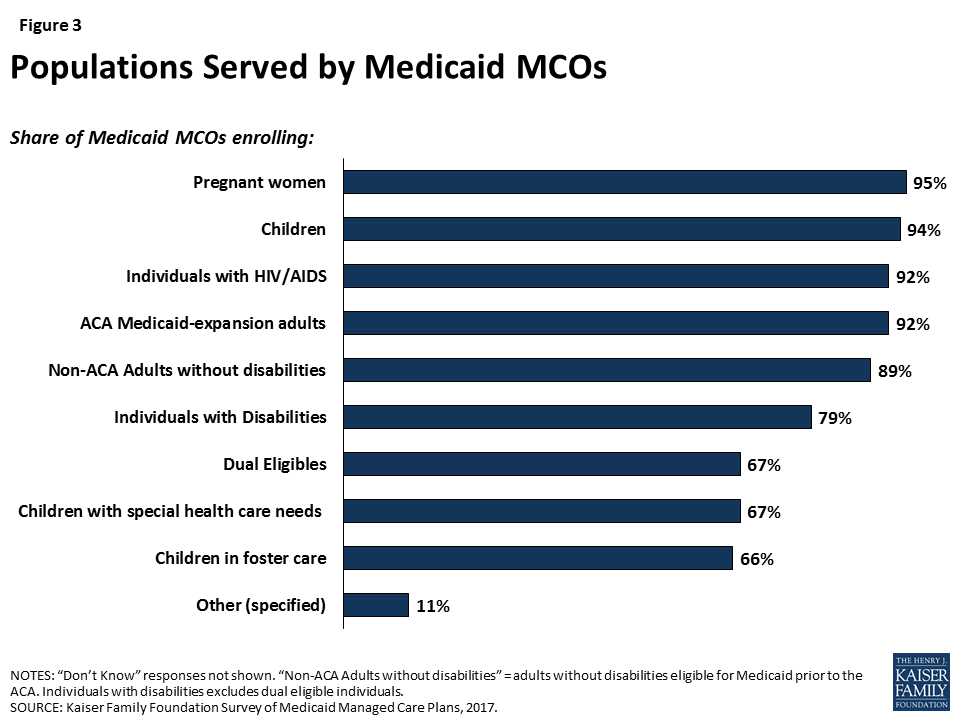 Figure 3

Populations Served by Medicaid MCOs

Share of Medicaid MCOs enrolling:

Pregnant women 95%

Children 94%

Individuals with HIV/AIDS 92%

ACA Medicaid-expansion adults 92%

Non-ACA Adults without disabilities 89%

Individuals with Disabilities 79%

Dual Eligibles 67%

Children with special health care needs 67%

Children in foster care 66%

Other (specified) 11%

NOTES: "Don't Know" responses not shown. "Non-ACA Adults without disabilities" = adults without disabilities eligible for Medicaid prior to the ACA. Individuals with disabilities excludes dual eligible individuals.
SOURCE: Kaiser Family Foundation Survey of Medicaid Managed Care Plans, 2017.

THE HENRY J. KAISER FAMILY FOUNDATION